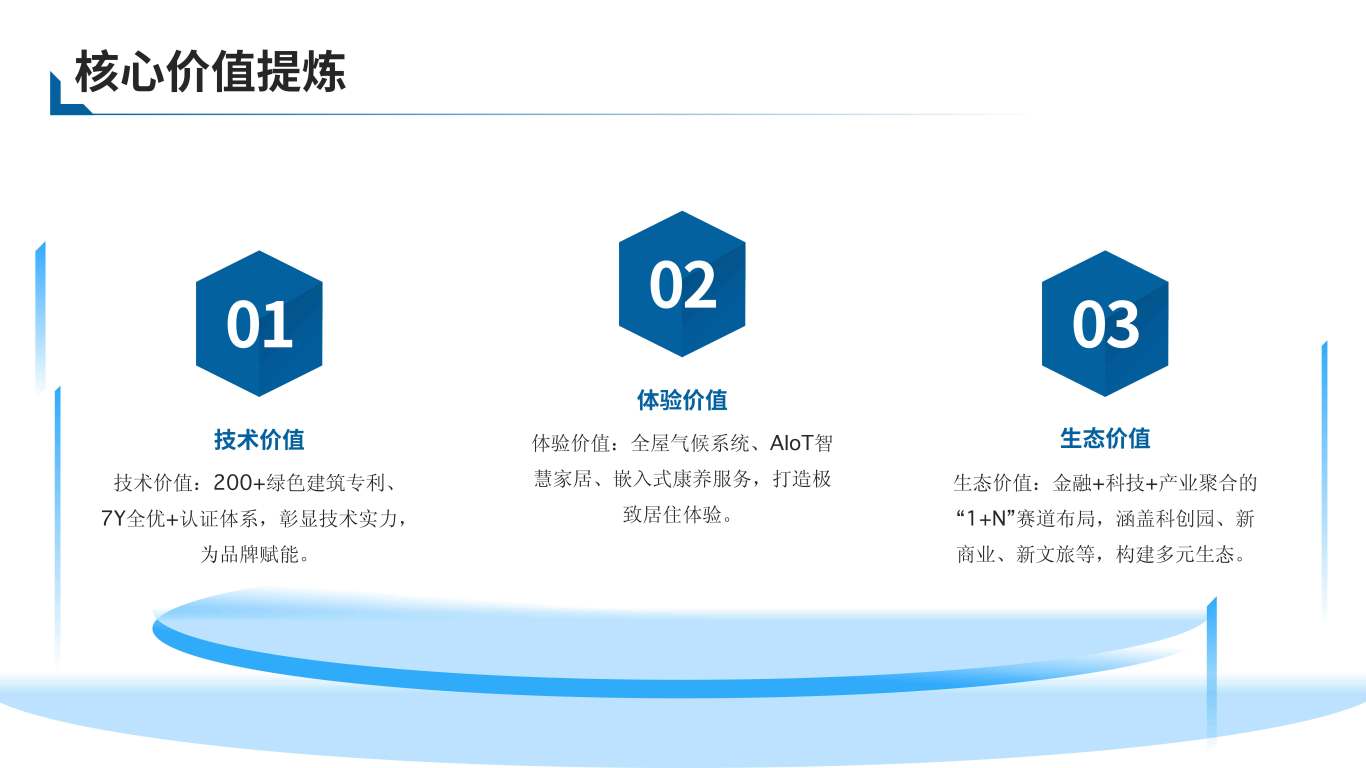 核心价值提炼

01

技术价值

技术价值：200+绿色建筑专利、7Y全优+认证体系，彰显技术实力，为品牌赋能。

02

体验价值

体验价值：全屋气候系统、AIoT智慧家居、嵌入式康养服务，打造极致居住体验。

03

生态价值

生态价值：金融+科技+产业聚合的“1+N”赛道布局，涵盖科创园、新商业、新文旅等，构建多元生态。